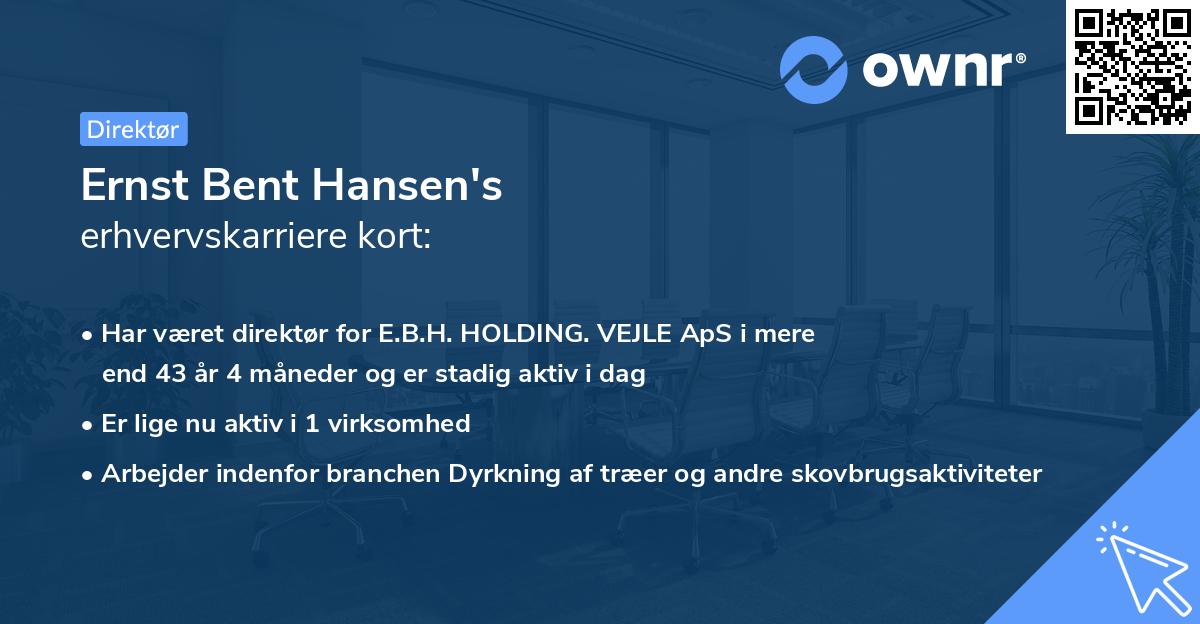 ownr®

Direktør

Ernst Bent Hansen's
erhvervskarriere kort:

• Har været direktør for E.B.H. HOLDING. VEJLE ApS i mere end 43 år 4 måneder og er stadig aktiv i dag

• Er lige nu aktiv i 1 virksomhed

• Arbejder indenfor branchen Dyrkning af træer og andre skovbrugsaktiviteter